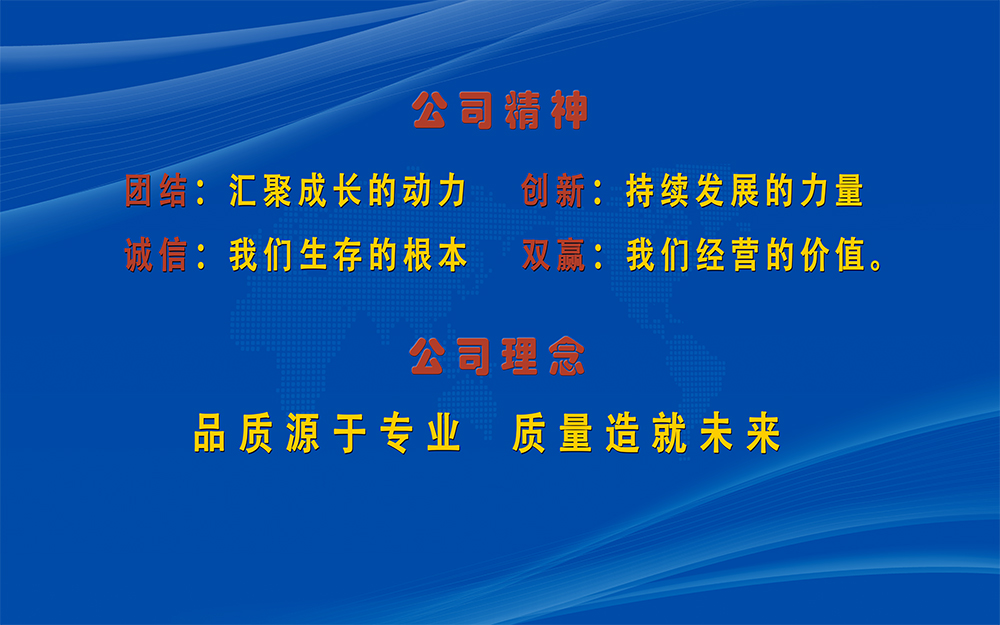 公司精神

团结：汇聚成长的动力　创新：持续发展的力量

诚信：我们生存的根本　双赢：我们经营的价值。

公司理念

品质源于专业　质量造就未来